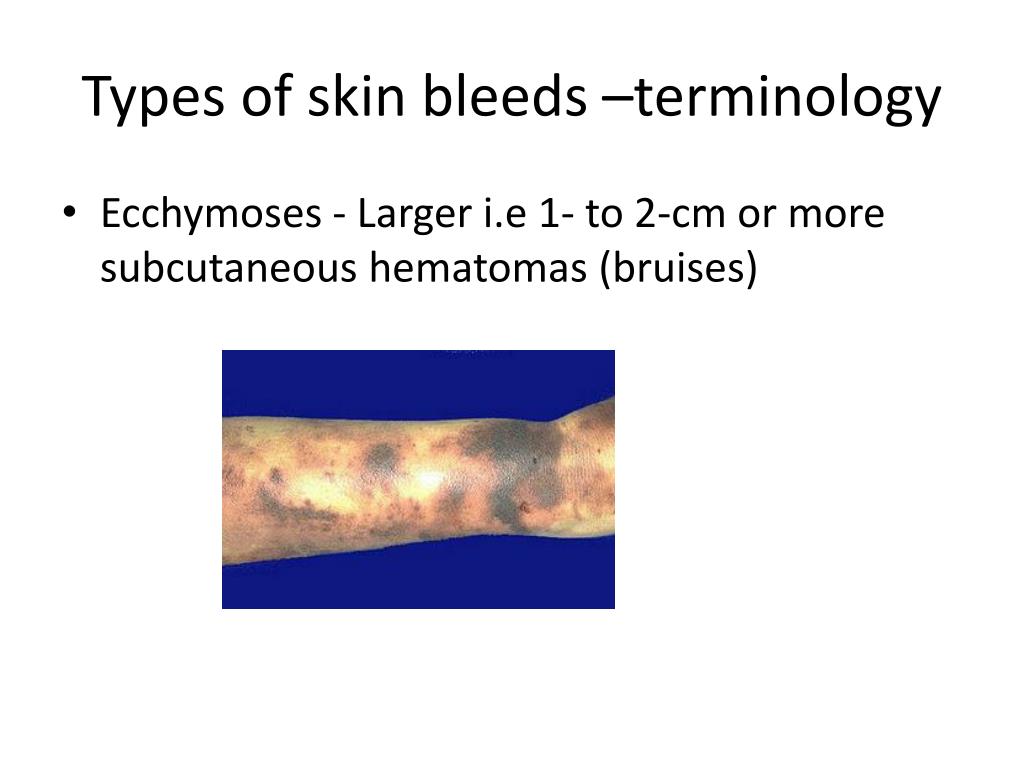 Types of skin bleeds –terminology

• Ecchymoses - Larger i.e 1- to 2-cm or more subcutaneous hematomas (bruises)